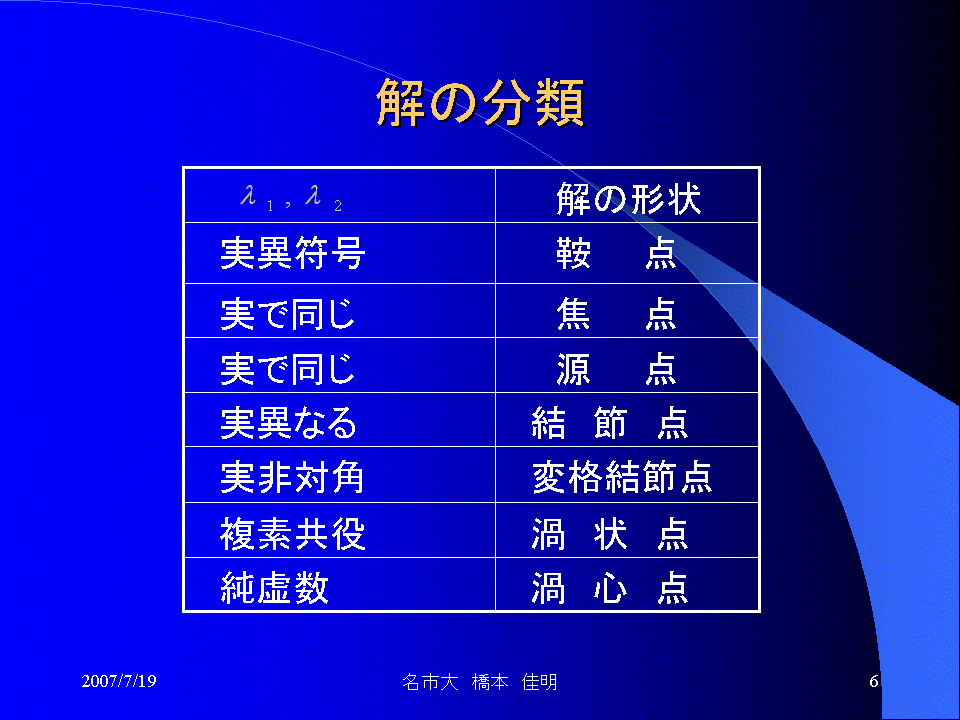 解の分類

| $\lambda_1, \lambda_2$ | 解の形状 |
|---|---|
| 実異符号 | 鞍　点 |
| 実で同じ | 焦　点 |
| 実で同じ | 源　点 |
| 実異なる | 結 節 点 |
| 実非対角 | 変格結節点 |
| 複素共役 | 渦 状 点 |
| 純虚数 | 渦 心 点 |

2007/7/19

名市大　橋本　佳明

6